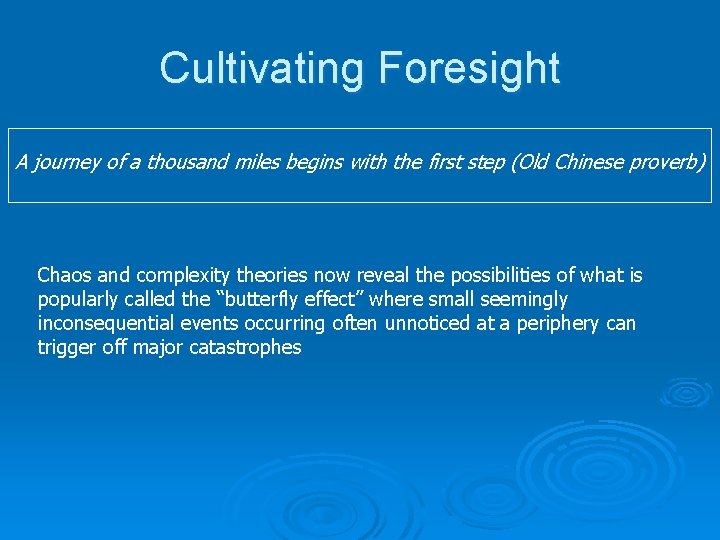 Cultivating Foresight

A journey of a thousand miles begins with the first step (Old Chinese proverb)

Chaos and complexity theories now reveal the possibilities of what is popularly called the “butterfly effect” where small seemingly inconsequential events occurring often unnoticed at a periphery can trigger off major catastrophes